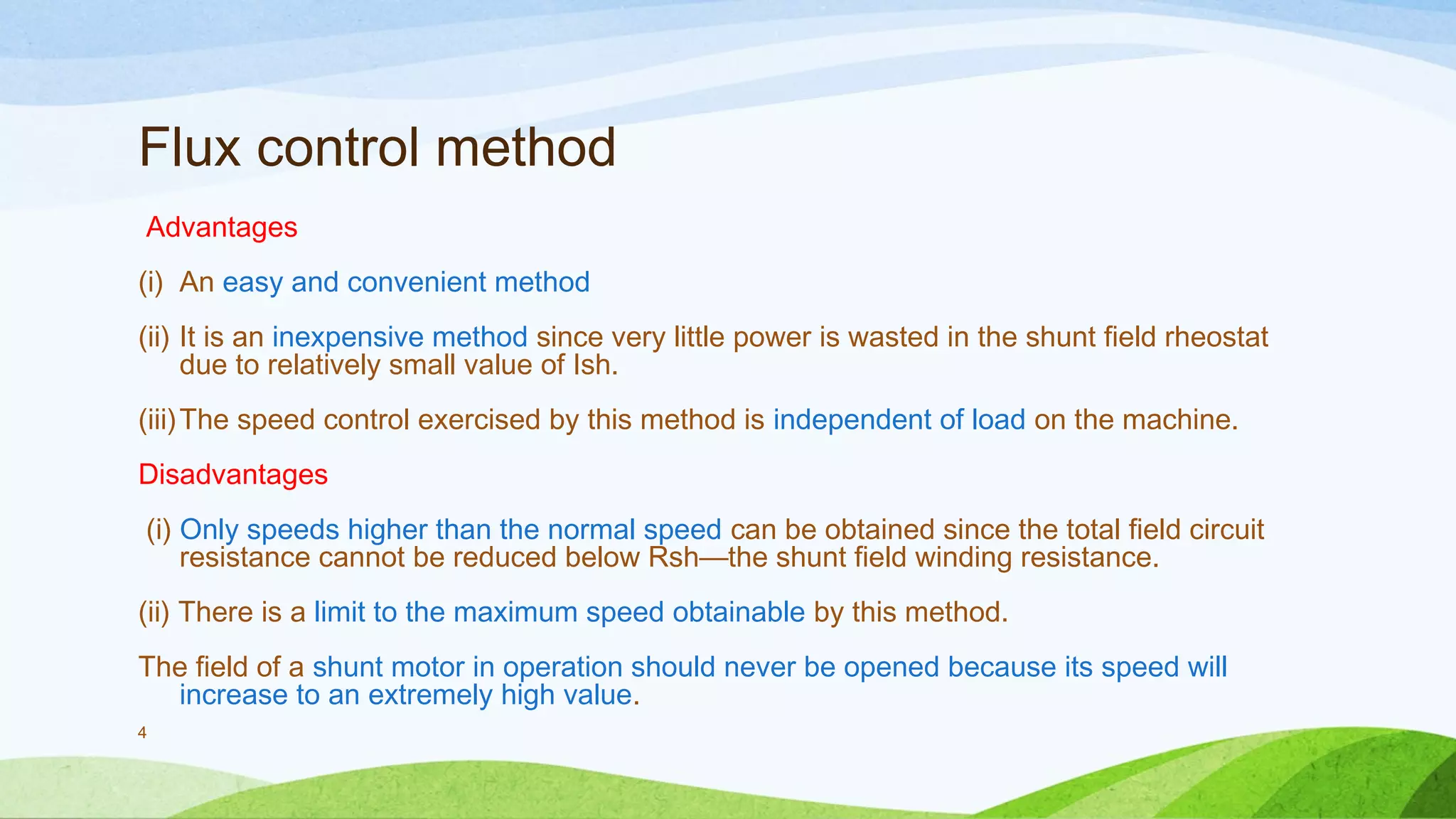 Flux control method

Advantages

(i) An easy and convenient method

(ii) It is an inexpensive method since very little power is wasted in the shunt field rheostat due to relatively small value of Ish.

(iii) The speed control exercised by this method is independent of load on the machine.

Disadvantages

(i) Only speeds higher than the normal speed can be obtained since the total field circuit resistance cannot be reduced below Rsh—the shunt field winding resistance.

(ii) There is a limit to the maximum speed obtainable by this method.

The field of a shunt motor in operation should never be opened because its speed will increase to an extremely high value.

4